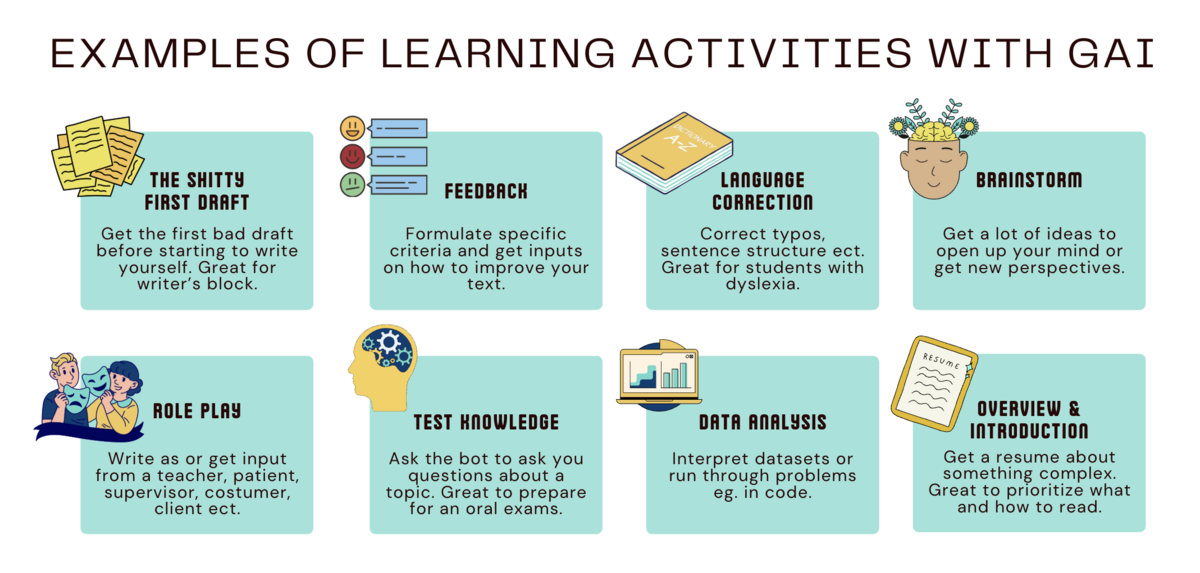 EXAMPLES OF LEARNING ACTIVITIES WITH GAI

THE SHITTY FIRST DRAFT

Get the first bad draft before starting to write yourself. Great for writer's block.

FEEDBACK

Formulate specific criteria and get inputs on how to improve your text.

DICTIONARY A-Z

LANGUAGE CORRECTION

Correct typos, sentence structure ect. Great for students with dyslexia.

BRAINSTORM

Get a lot of ideas to open up your mind or get new perspectives.

ROLE PLAY

Write as or get input from a teacher, patient, supervisor, costumer, client ect.

TEST KNOWLEDGE

Ask the bot to ask you questions about a topic. Great to prepare for an oral exams.

DATA ANALYSIS

Interpret datasets or run through problems eg. in code.

RESUME

OVERVIEW & INTRODUCTION

Get a resume about something complex. Great to prioritize what and how to read.